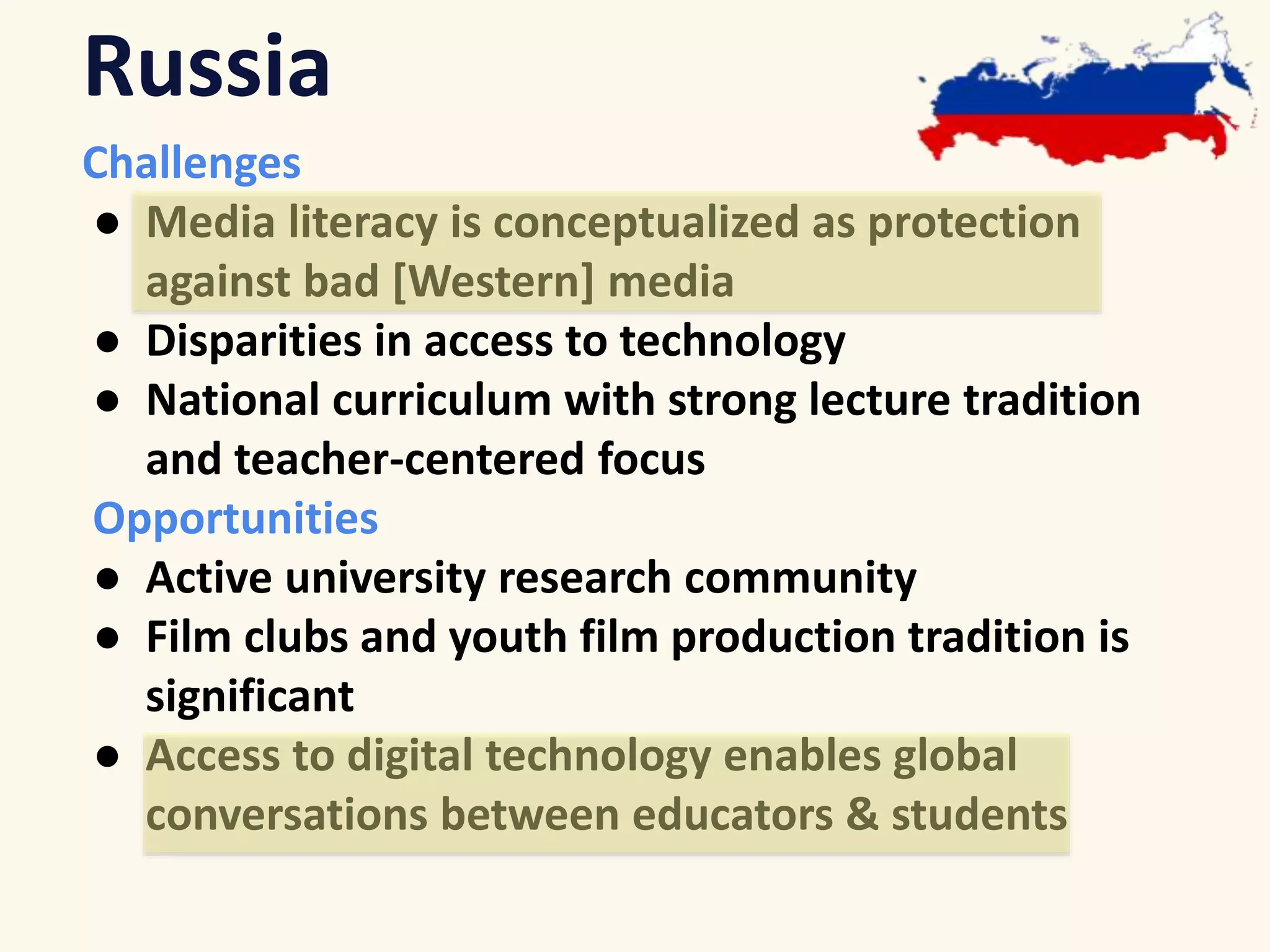 Russia

Challenges

● Media literacy is conceptualized as protection against bad [Western] media
● Disparities in access to technology
● National curriculum with strong lecture tradition and teacher-centered focus

Opportunities

● Active university research community
● Film clubs and youth film production tradition is significant
● Access to digital technology enables global conversations between educators & students